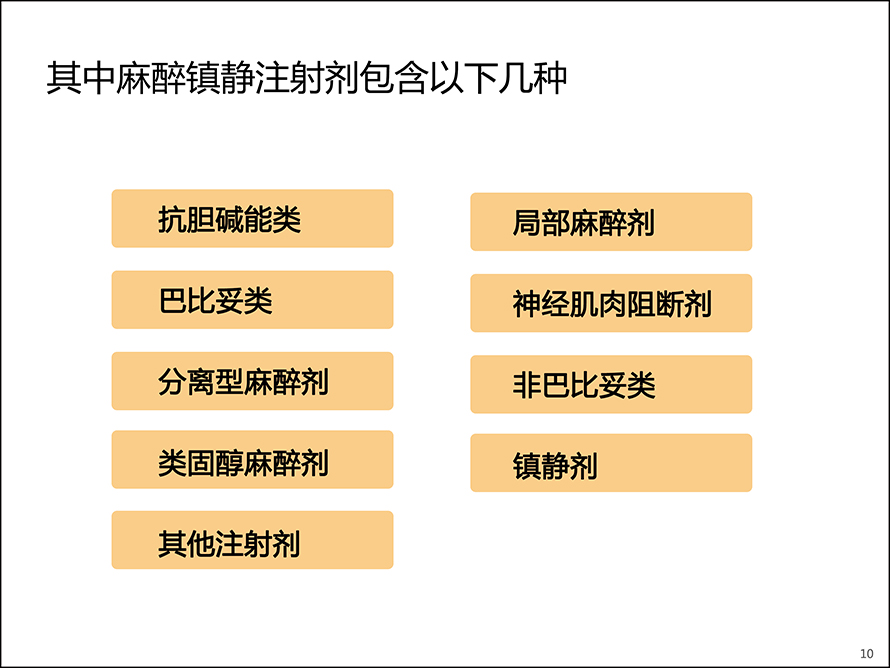 其中麻醉镇静注射剂包含以下几种

抗胆碱能类

巴比妥类

分离型麻醉剂

类固醇麻醉剂

其他注射剂

局部麻醉剂

神经肌肉阻断剂

非巴比妥类

镇静剂

10